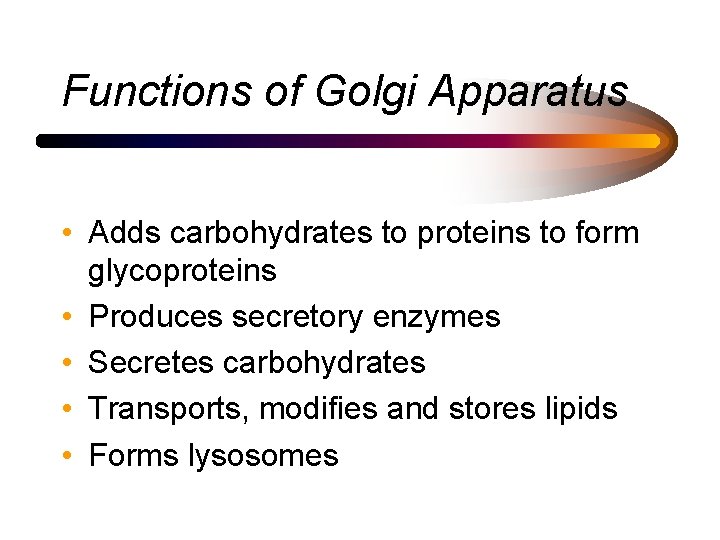 Functions of Golgi Apparatus

• Adds carbohydrates to proteins to form glycoproteins
• Produces secretory enzymes
• Secretes carbohydrates
• Transports, modifies and stores lipids
• Forms lysosomes